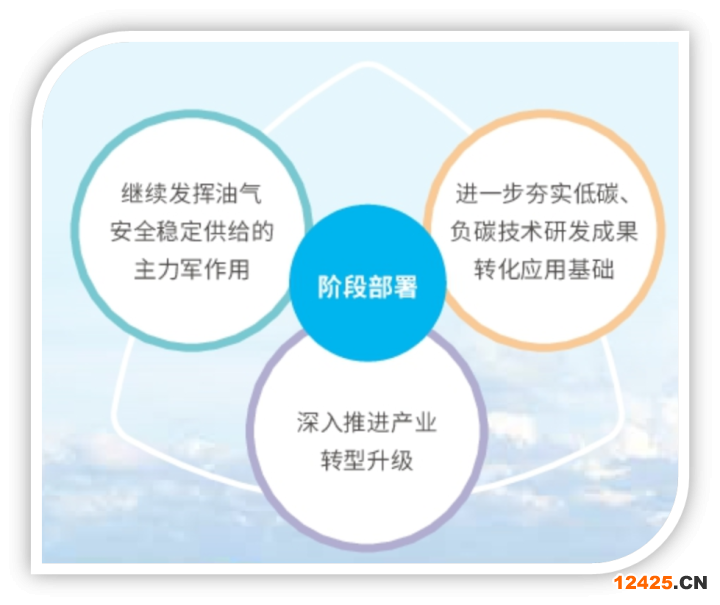 继续发挥油气安全稳定供给的主力军作用

阶段部署

进一步夯实低碳、负碳技术研发成果转化应用基础

深入推进产业转型升级

12425.CN